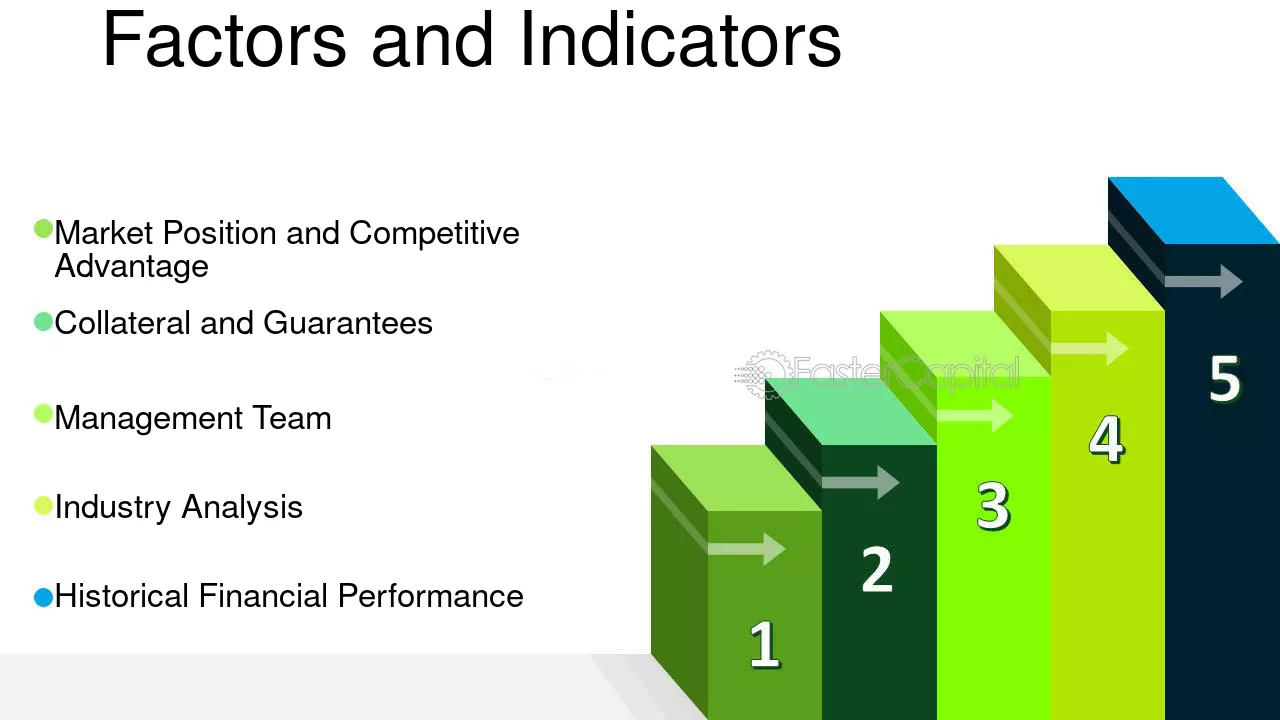 Factors and Indicators

• Market Position and Competitive Advantage

• Collateral and Guarantees

• Management Team

• Industry Analysis

• Historical Financial Performance

1

2

3

4

5

FasterCapital